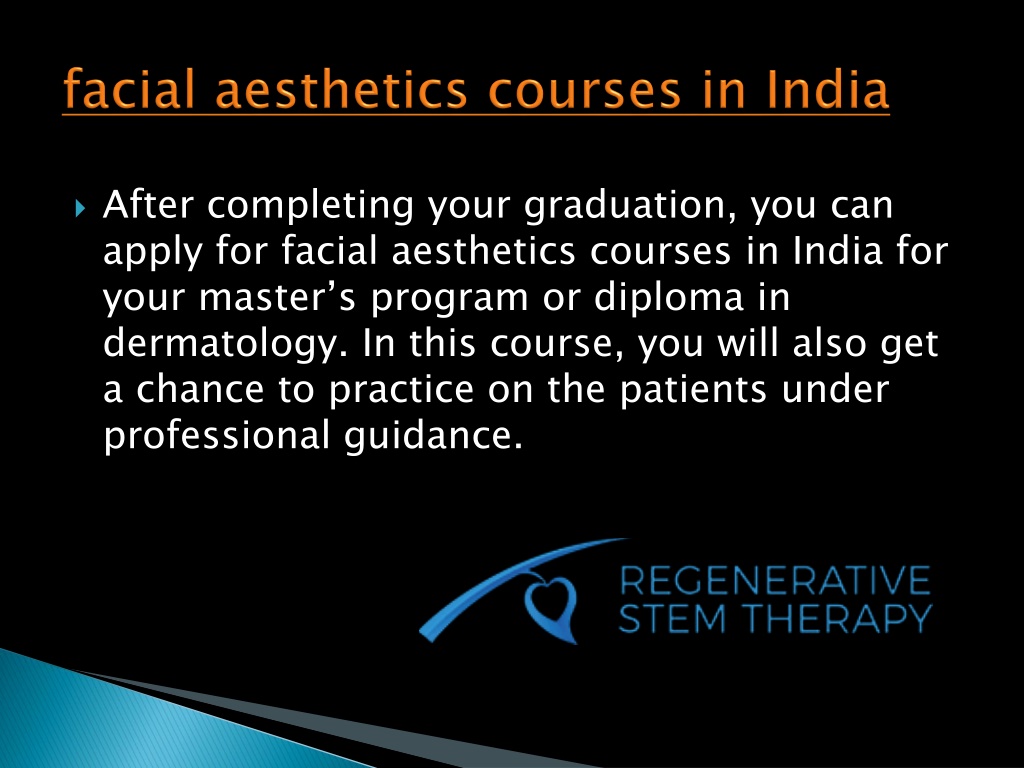 facial aesthetics courses in India

After completing your graduation, you can apply for facial aesthetics courses in India for your master's program or diploma in dermatology. In this course, you will also get a chance to practice on the patients under professional guidance.

REGENERATIVE STEM THERAPY